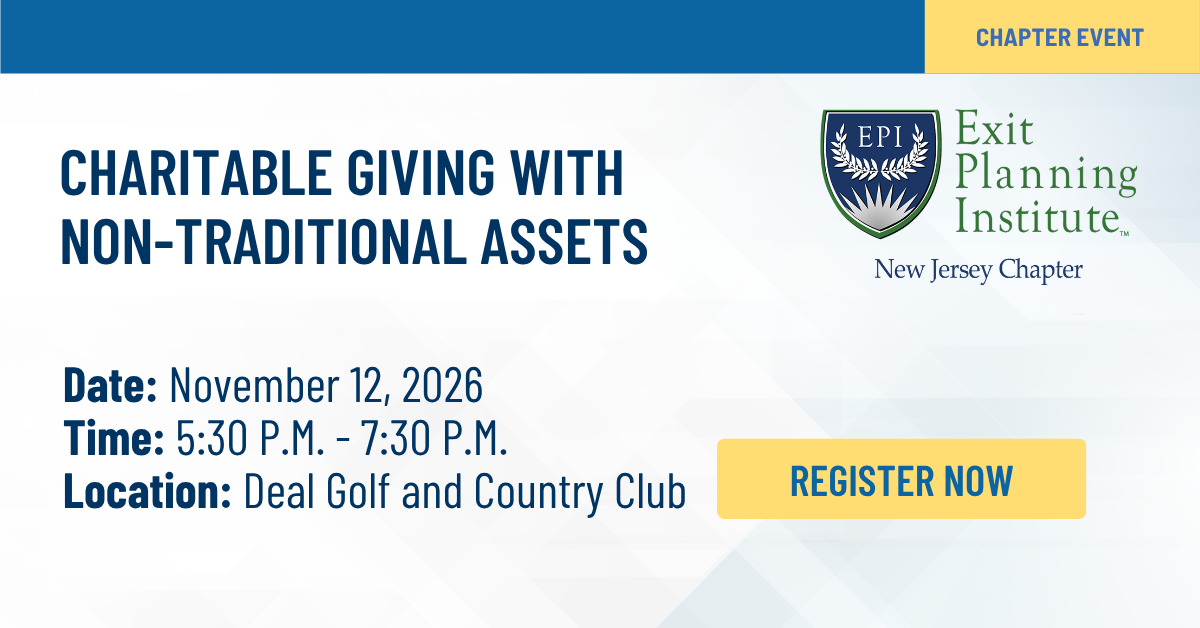 CHAPTER EVENT

CHARITABLE GIVING WITH NON-TRADITIONAL ASSETS

EPI

Exit Planning Institute™

New Jersey Chapter

Date: November 12, 2026
Time: 5:30 P.M. - 7:30 P.M.
Location: Deal Golf and Country Club

REGISTER NOW